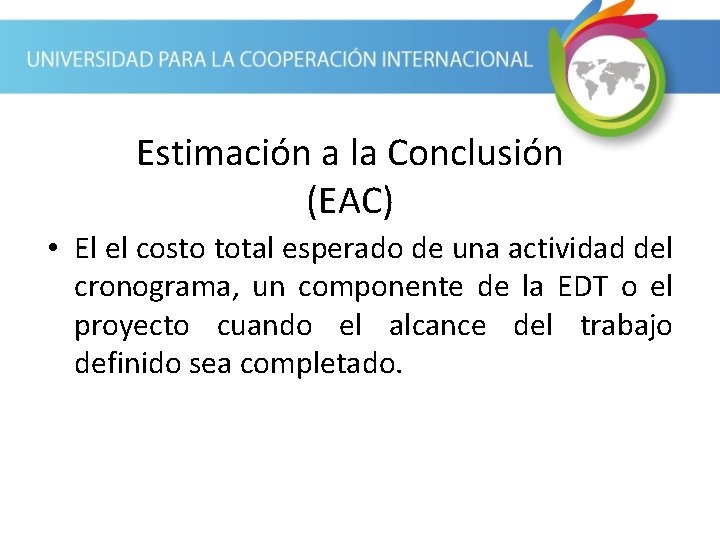 UNIVERSIDAD PARA LA COOPERACIÓN INTERNACIONAL

Estimación a la Conclusión (EAC)

• El el costo total esperado de una actividad del cronograma, un componente de la EDT o el proyecto cuando el alcance del trabajo definido sea completado.